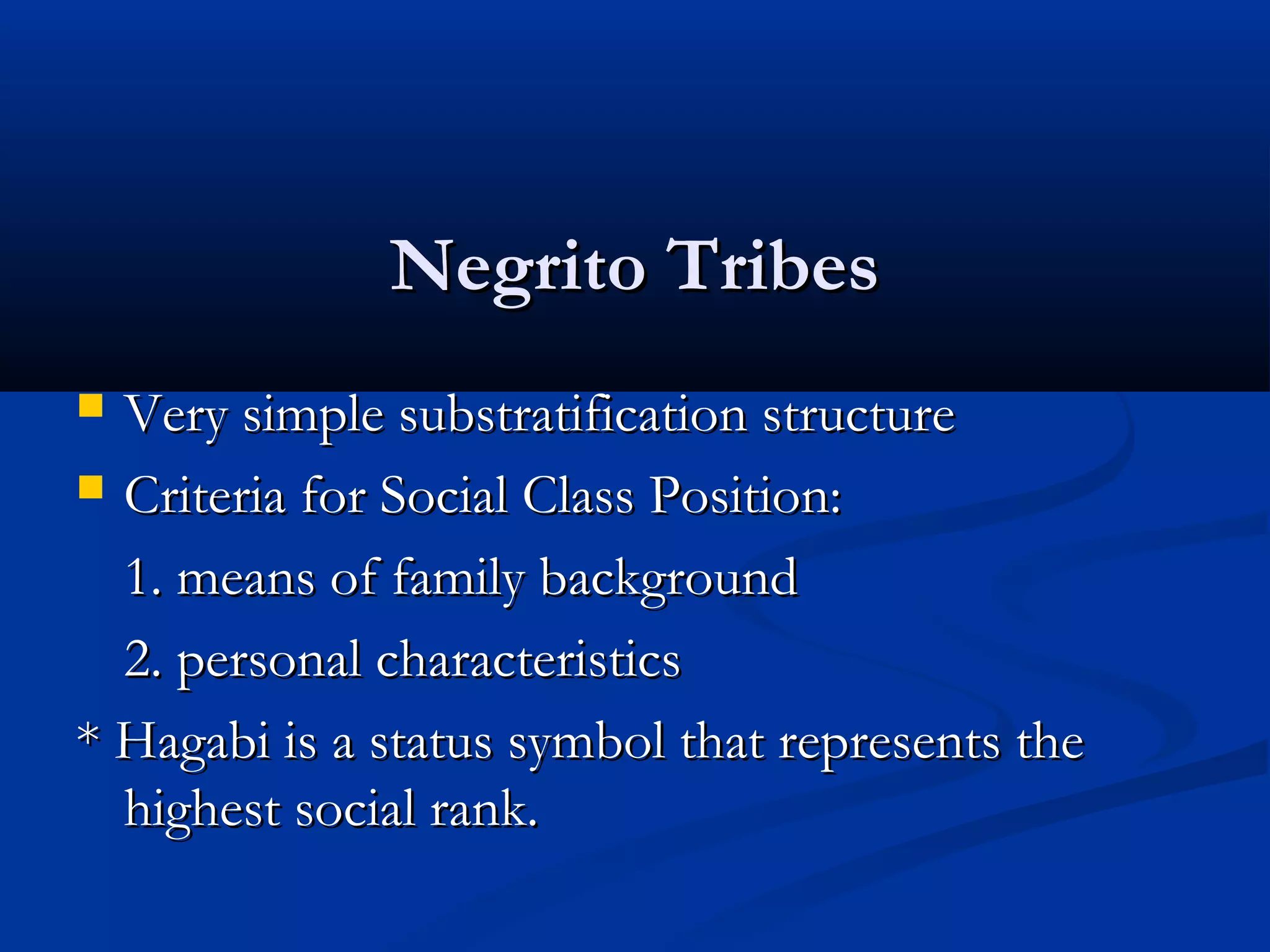 Negrito Tribes

Very simple substratification structure

Criteria for Social Class Position:

1. means of family background

2. personal characteristics

* Hagabi is a status symbol that represents the highest social rank.